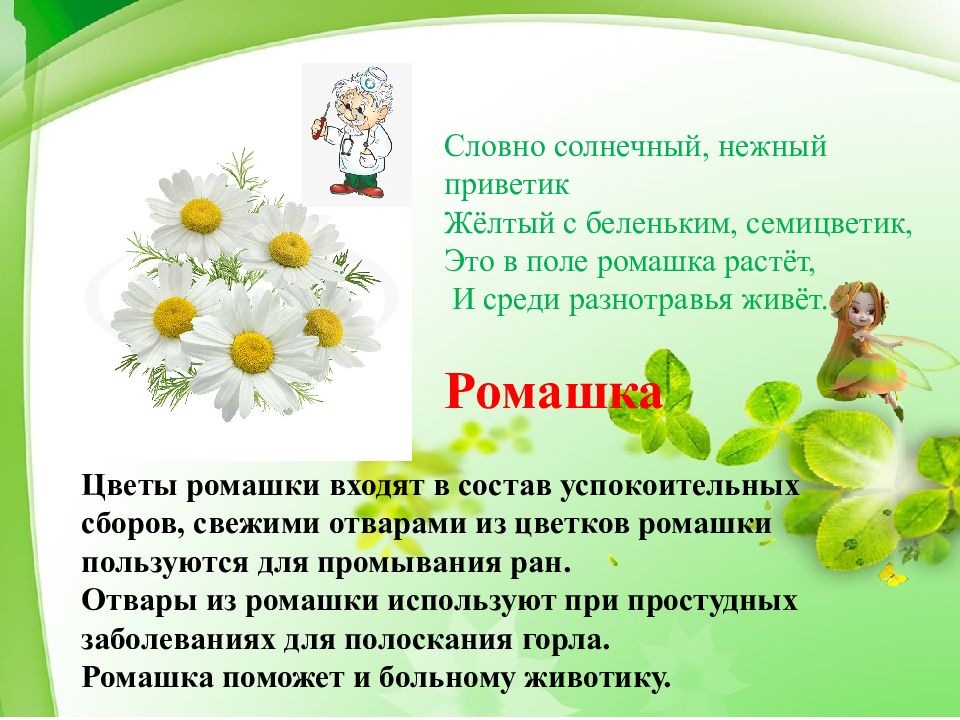 Словно солнечный, нежный приветик
Жёлтый с беленьким, семицветик,
Это в поле ромашка растёт,
И среди разнотравья живёт.

Ромашка

Цветы ромашки входят в состав успокоительных сборов, свежими отварами из цветков ромашки пользуются для промывания ран.
Отвары из ромашки используют при простудных заболеваниях для полоскания горла.
Ромашка поможет и больному животику.